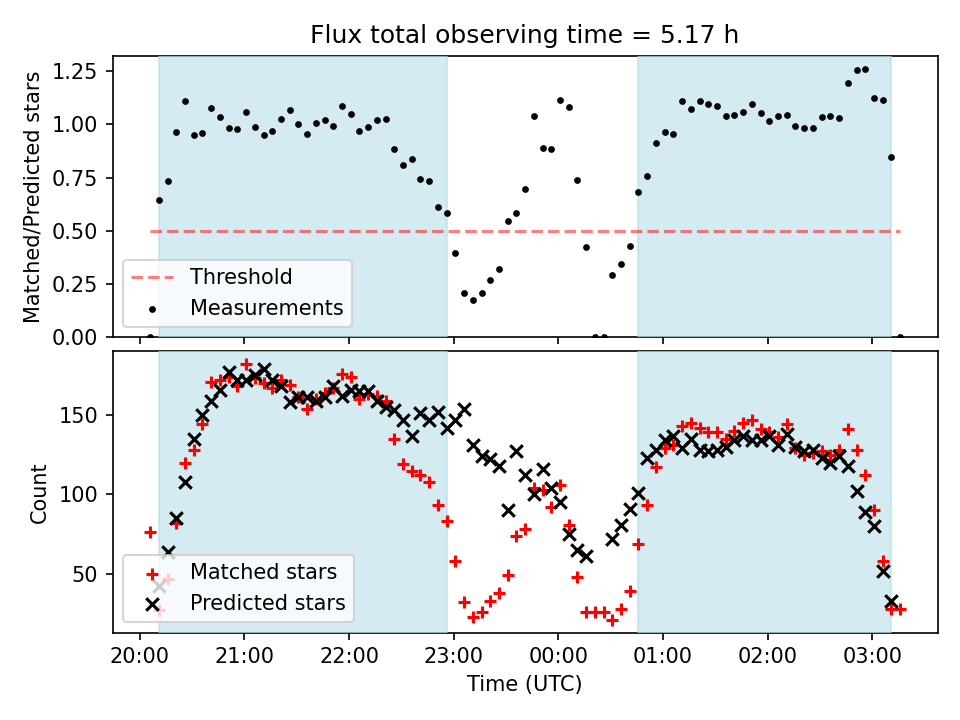 Flux total observing time = 5.17 h

Matched/Predicted stars

1.25
1.00
0.75
0.50
0.25
0.00

Threshold
Measurements

Count

150
100
50

Matched stars
Predicted stars

20:00
21:00
22:00
23:00
00:00
01:00
02:00
03:00

Time (UTC)